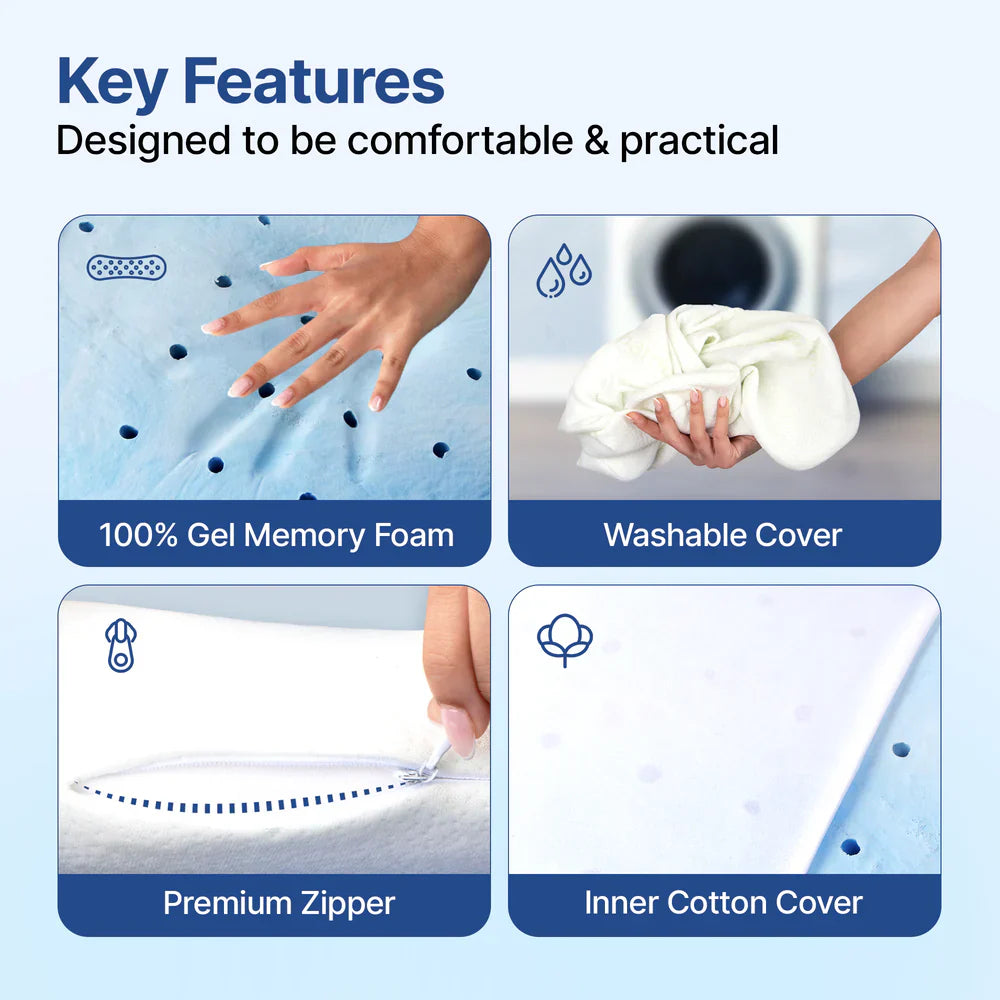 Key Features
Designed to be comfortable & practical

100% Gel Memory Foam

Washable Cover

Premium Zipper

Inner Cotton Cover